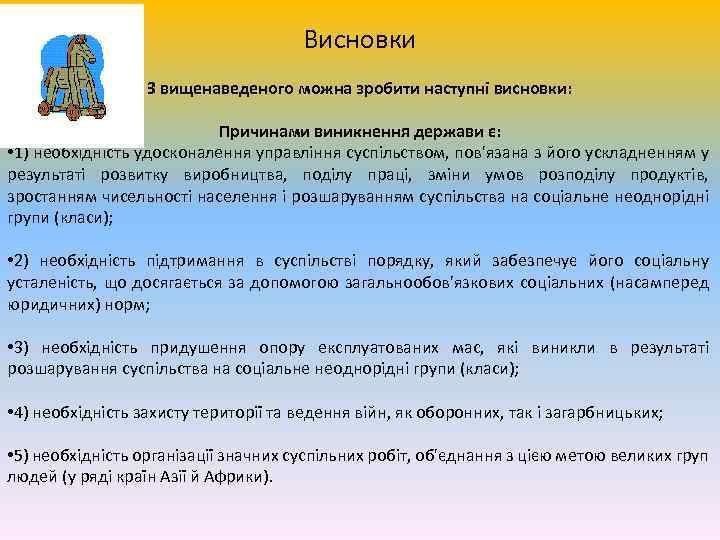 Висновки

З вищенаведеного можна зробити наступні висновки:

Причинами виникнення держави є:

•1) необхідність удосконалення управління суспільством, пов'язана з його ускладненням у результаті розвитку виробництва, поділу праці, зміни умов розподілу продуктів, зростанням чисельності населення і розшаруванням суспільства на соціальне неоднорідні групи (класи);

•2) необхідність підтримання в суспільстві порядку, який забезпечує його соціальну усталеність, що досягається за допомогою загальнообов'язкових соціальних (насамперед юридичних) норм;

•3) необхідність придушення опору експлуатованих мас, які виникли в результаті розшарування суспільства на соціальне неоднорідні групи (класи);

•4) необхідність захисту території та ведення війн, як оборонних, так і загарбницьких;

•5) необхідність організації значних суспільних робіт, об'єднання з цією метою великих груп людей (у ряді країн Азії й Африки).